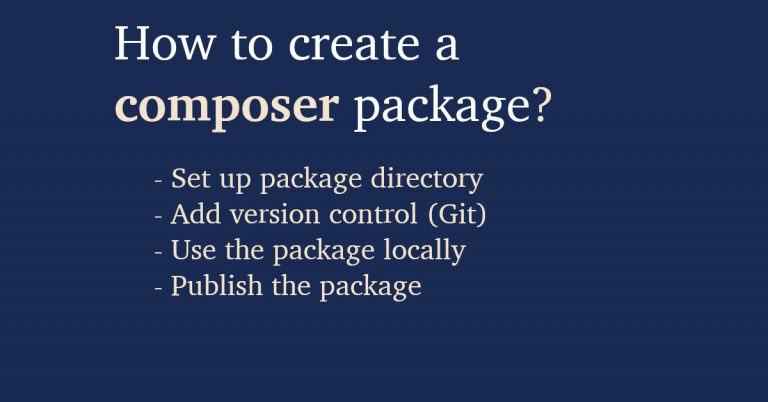 How to create a composer package?

- Set up package directory
- Add version control (Git)
- Use the package locally
- Publish the package